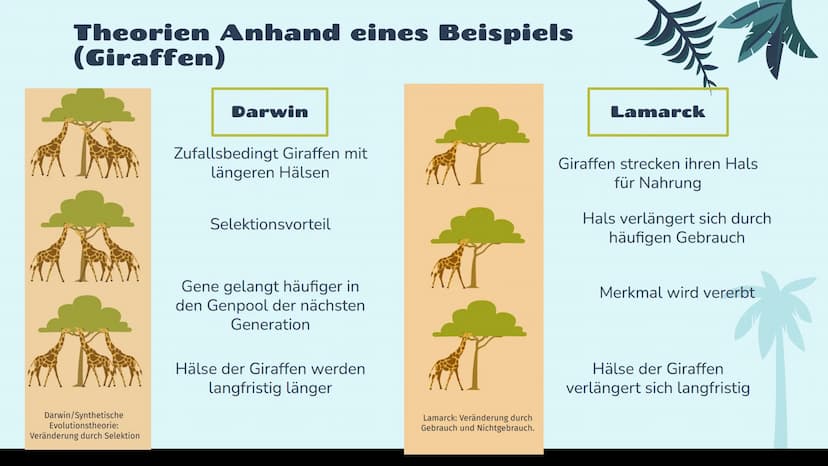 Theorien Anhand eines Beispiels (Giraffen)

Darwin

Zufallsbedingt Giraffen mit längeren Hälsen

Selektionsvorteil

Gene gelangt häufiger in den Genpool der nächsten Generation

Hälse der Giraffen werden langfristig länger

Darwin/Synthetische Evolutionstheorie: Veränderung durch Selektion

Lamarck

Giraffen strecken ihren Hals für Nahrung

Hals verlängert sich durch häufigen Gebrauch

Merkmal wird vererbt

Hälse der Giraffen verlängert sich langfristig

Lamarck: Veränderung durch Gebrauch und Nichtgebrauch.